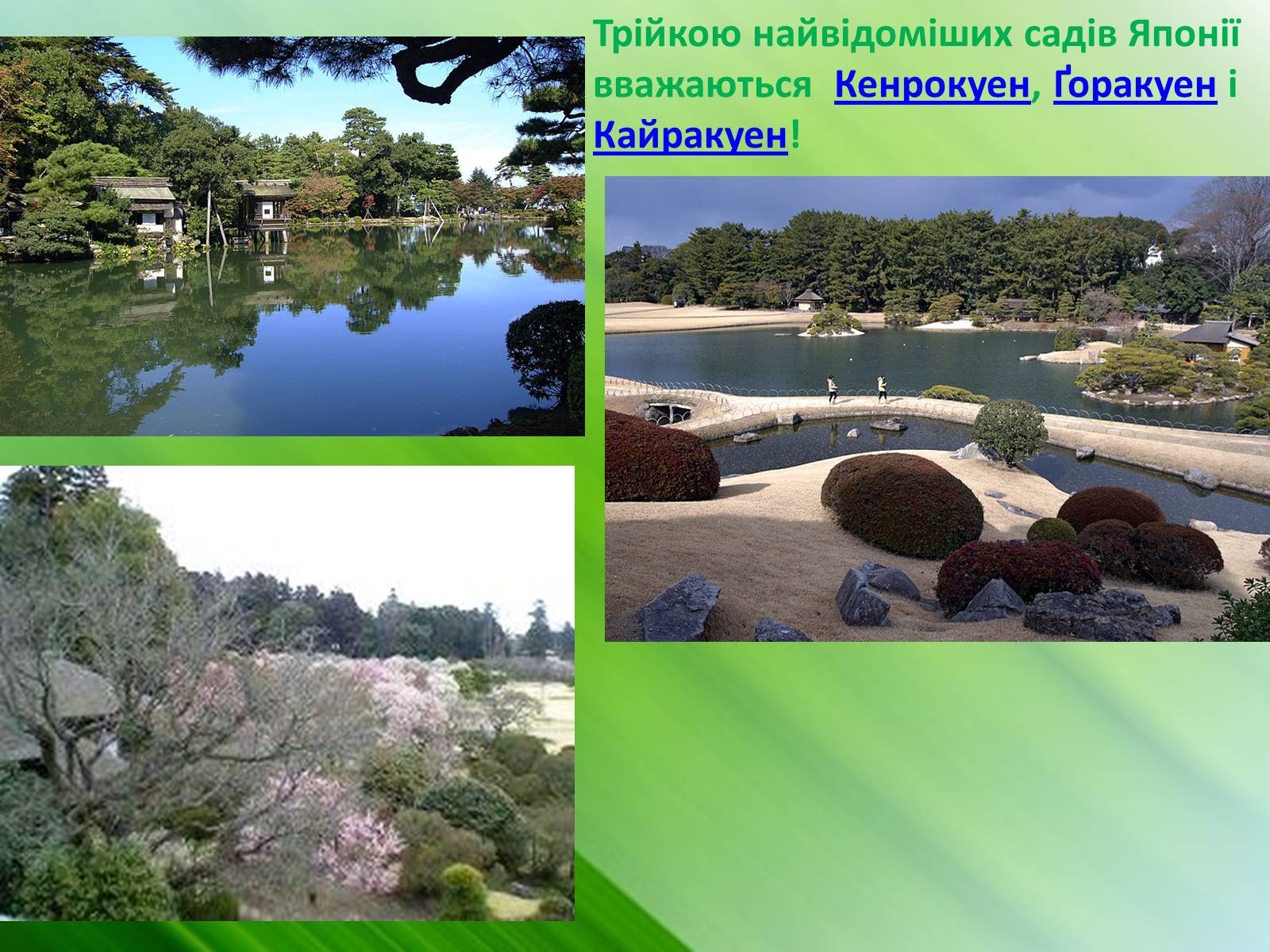 Трійкою найвідоміших садів Японії вважаються Кенрокуен, Ґоракуен і Кайракуен!